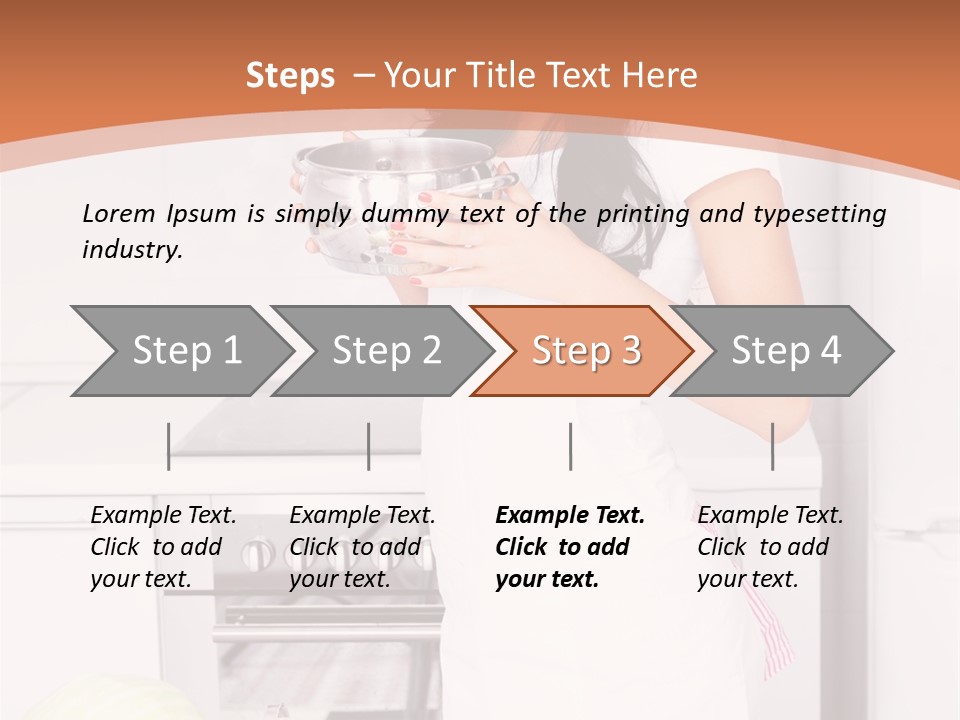 Steps – Your Title Text Here

Lorem Ipsum is simply dummy text of the printing and typesetting industry.

Step 1

Step 2

Step 3

Step 4

Example Text. Click to add your text.

Example Text. Click to add your text.

Example Text. Click to add your text.

Example Text. Click to add your text.